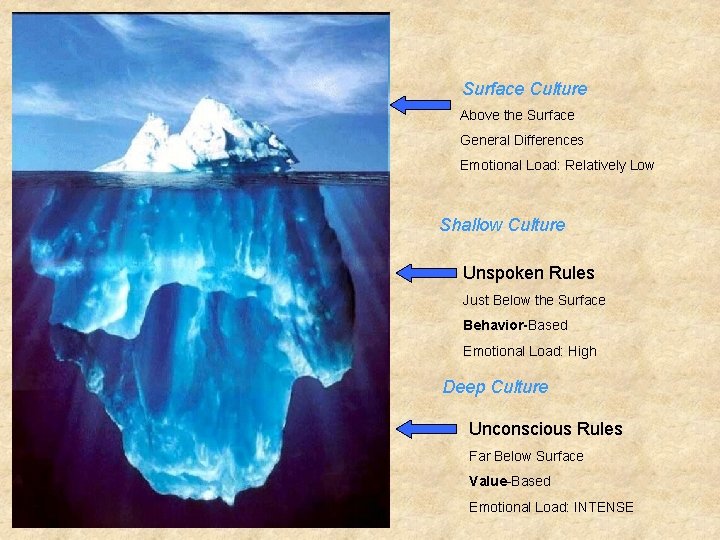 Surface Culture

Above the Surface

General Differences

Emotional Load: Relatively Low

Shallow Culture

Unspoken Rules

Just Below the Surface

Behavior-Based

Emotional Load: High

Deep Culture

Unconscious Rules

Far Below Surface

Value-Based

Emotional Load: INTENSE